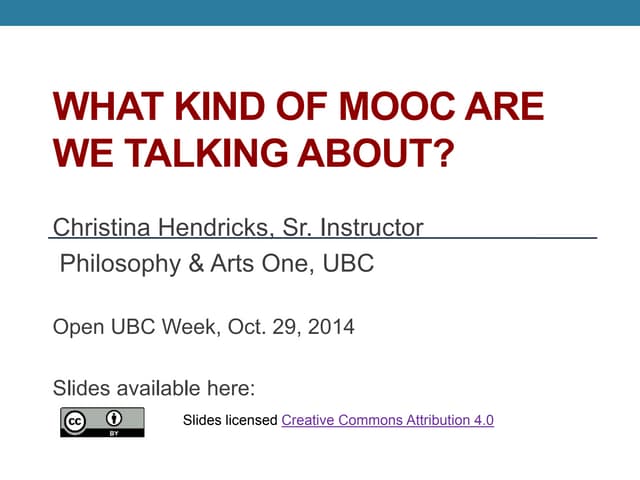 WHAT KIND OF MOOC ARE WE TALKING ABOUT?

Christina Hendricks, Sr. Instructor

Philosophy & Arts One, UBC

Open UBC Week, Oct. 29, 2014

Slides available here:

cc BY

Slides licensed Creative Commons Attribution 4.0